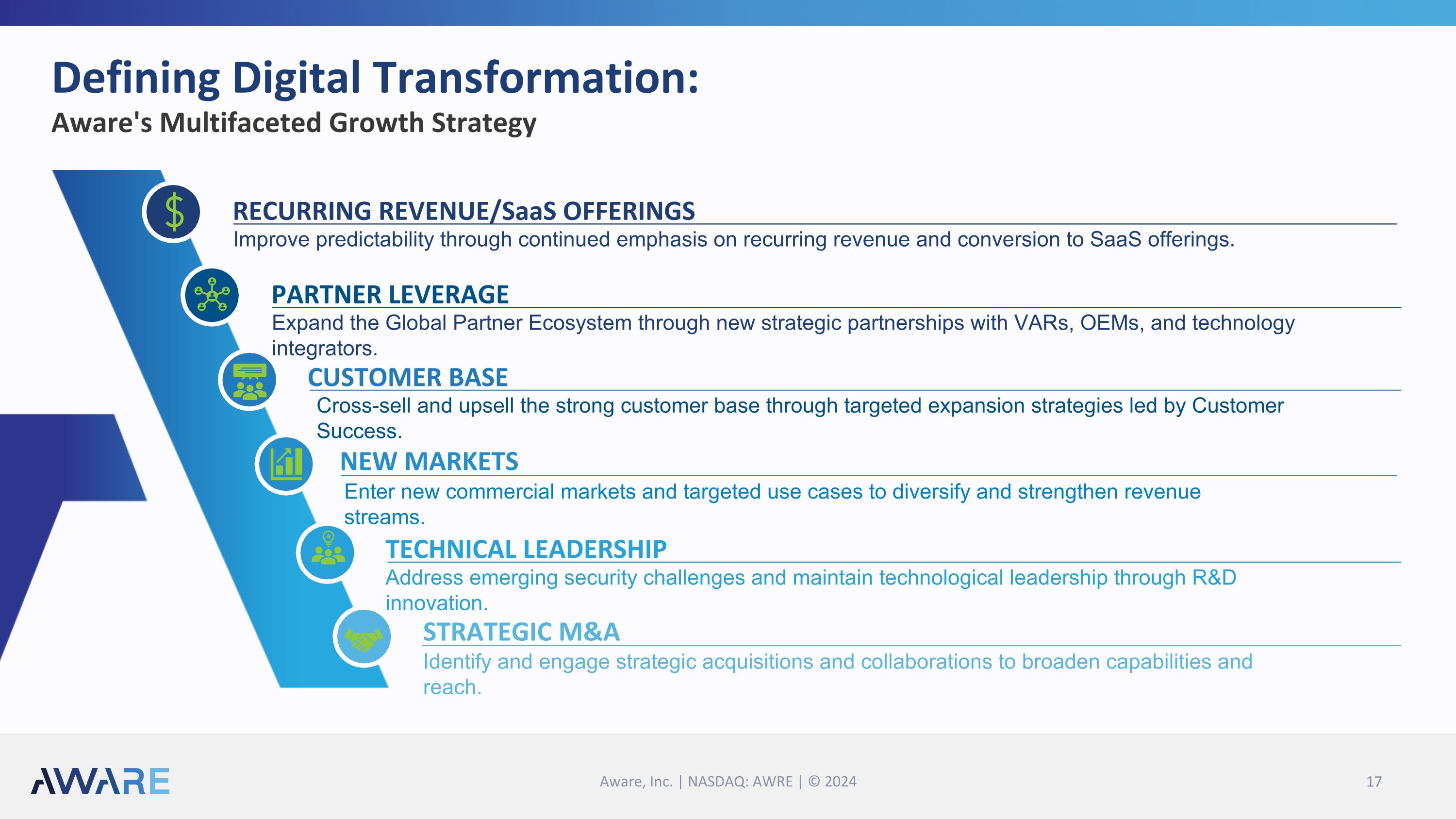 Defining Digital Transformation:
Aware's Multifaceted Growth Strategy

RECURRING REVENUE/SaaS OFFERINGS
Improve predictability through continued emphasis on recurring revenue and conversion to SaaS offerings.

PARTNER LEVERAGE
Expand the Global Partner Ecosystem through new strategic partnerships with VARs, OEMs, and technology integrators.

CUSTOMER BASE
Cross-sell and upsell the strong customer base through targeted expansion strategies led by Customer Success.

NEW MARKETS
Enter new commercial markets and targeted use cases to diversify and strengthen revenue streams.

TECHNICAL LEADERSHIP
Address emerging security challenges and maintain technological leadership through R&D innovation.

STRATEGIC M&A
Identify and engage strategic acquisitions and collaborations to broaden capabilities and reach.

AWARE

Aware, Inc. | NASDAQ: AWRE | © 2024

17